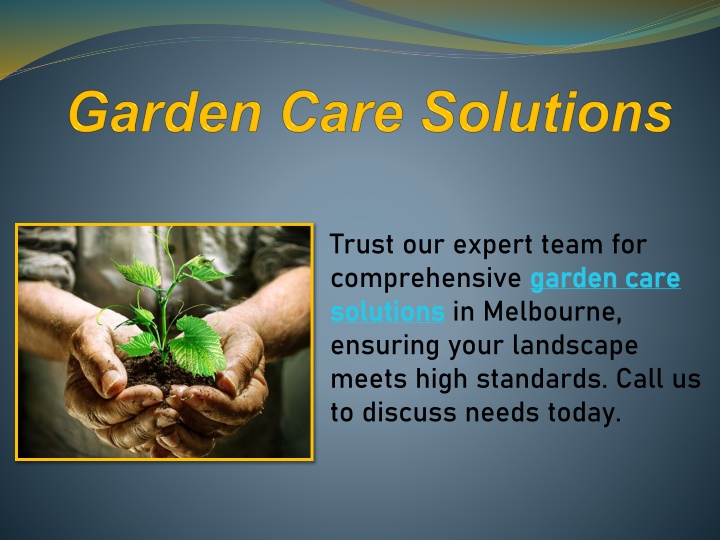 Garden Care Solutions

Trust our expert team for comprehensive garden care solutions in Melbourne, ensuring your landscape meets high standards. Call us to discuss needs today.